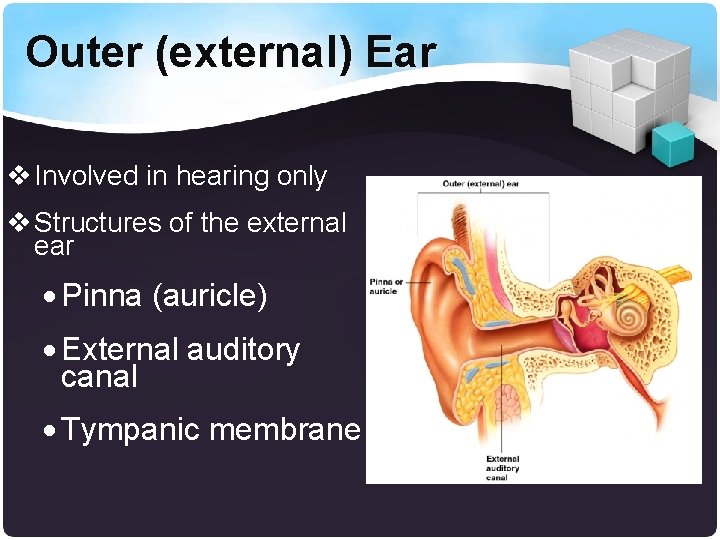 Outer (external) Ear

❖ Involved in hearing only

❖ Structures of the external ear

• Pinna (auricle)

• External auditory canal

• Tympanic membrane

Outer (external) ear

Pinna or auricle

External auditory canal